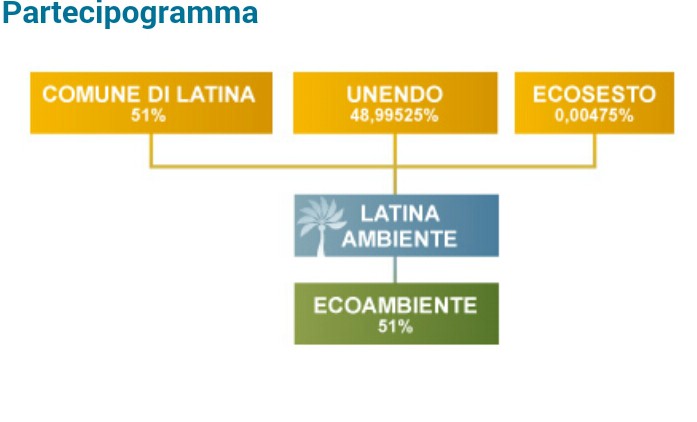 Partecipogramma

COMUNE DI LATINA
51%

UNENDO
48,99525%

ECOSESTO
0,00475%

LATINA AMBIENTE

ECOAMBIENTE
51%